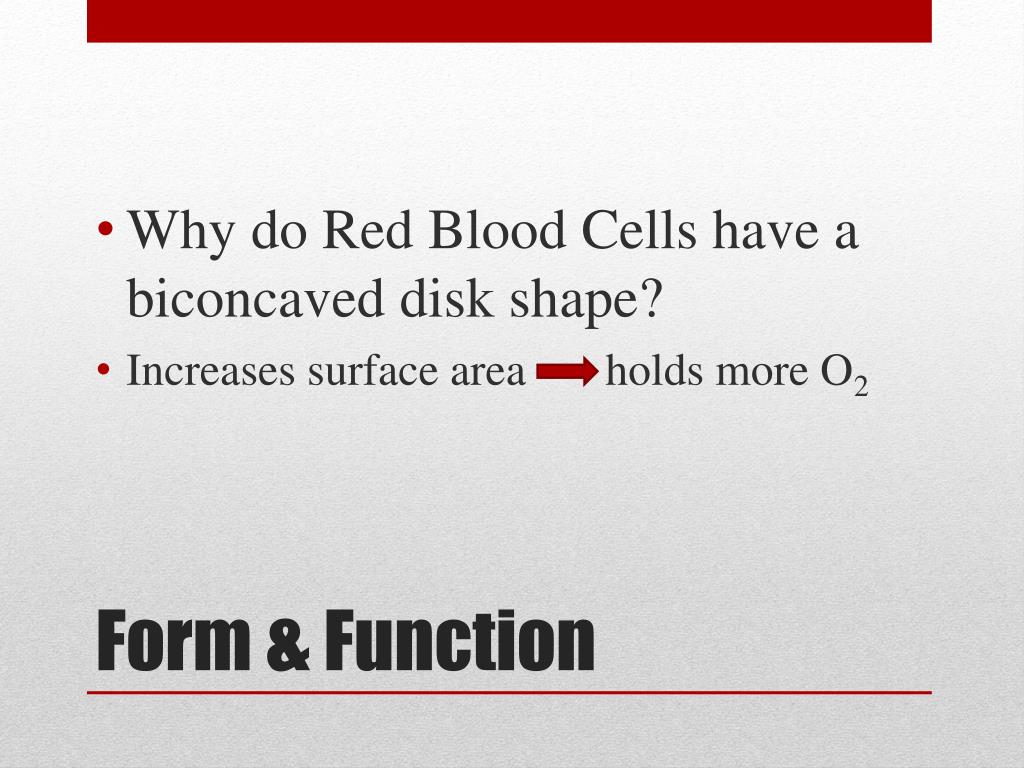 • Why do Red Blood Cells have a biconcaved disk shape?
• Increases surface area $\rightarrow$ holds more $O_2$

Form & Function